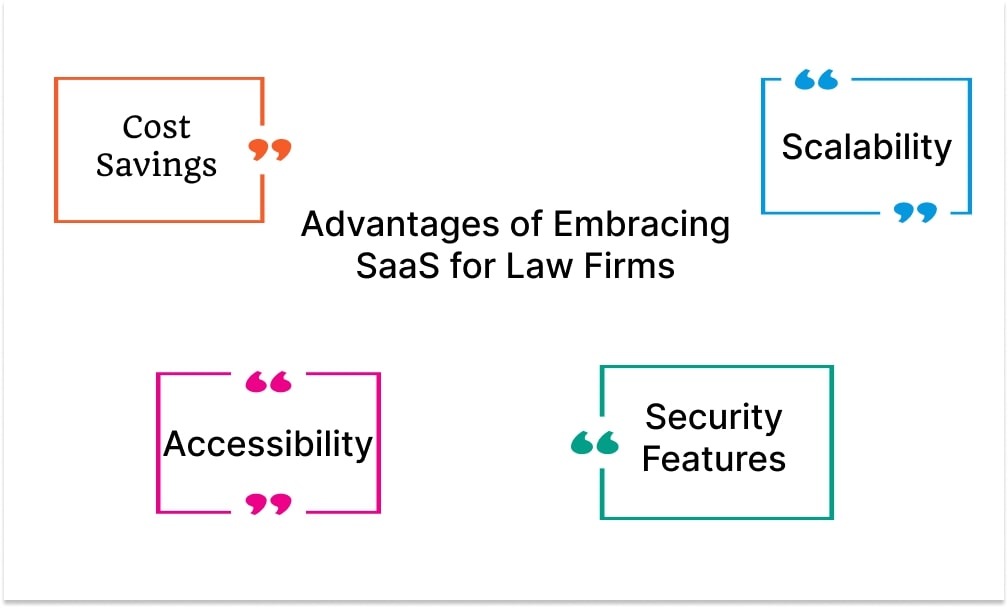 Cost Savings

Scalability

Advantages of Embracing SaaS for Law Firms

Accessibility

Security Features